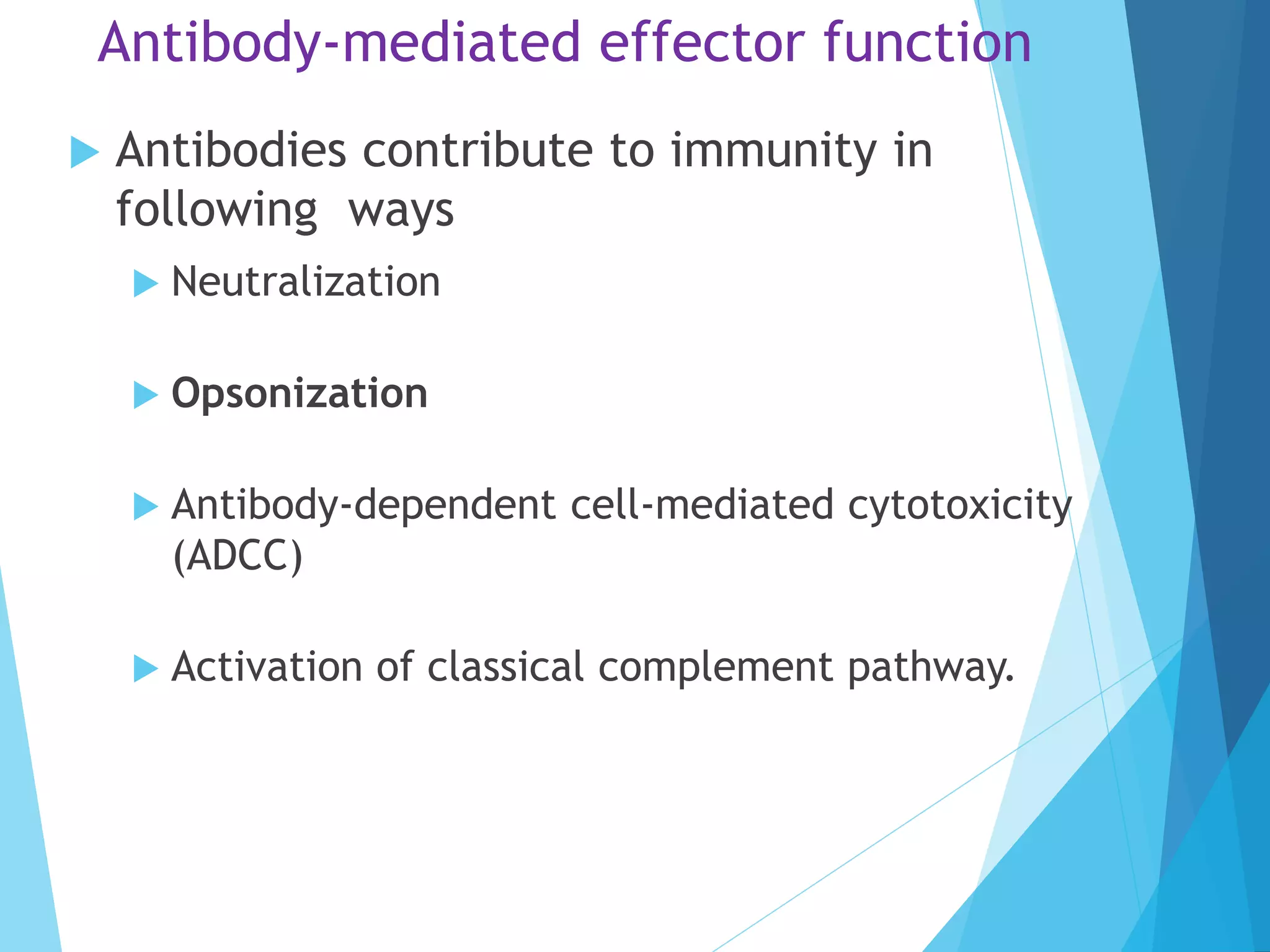 Antibody-mediated effector function

Antibodies contribute to immunity in following ways

Neutralization

Opsonization

Antibody-dependent cell-mediated cytotoxicity (ADCC)

Activation of classical complement pathway.